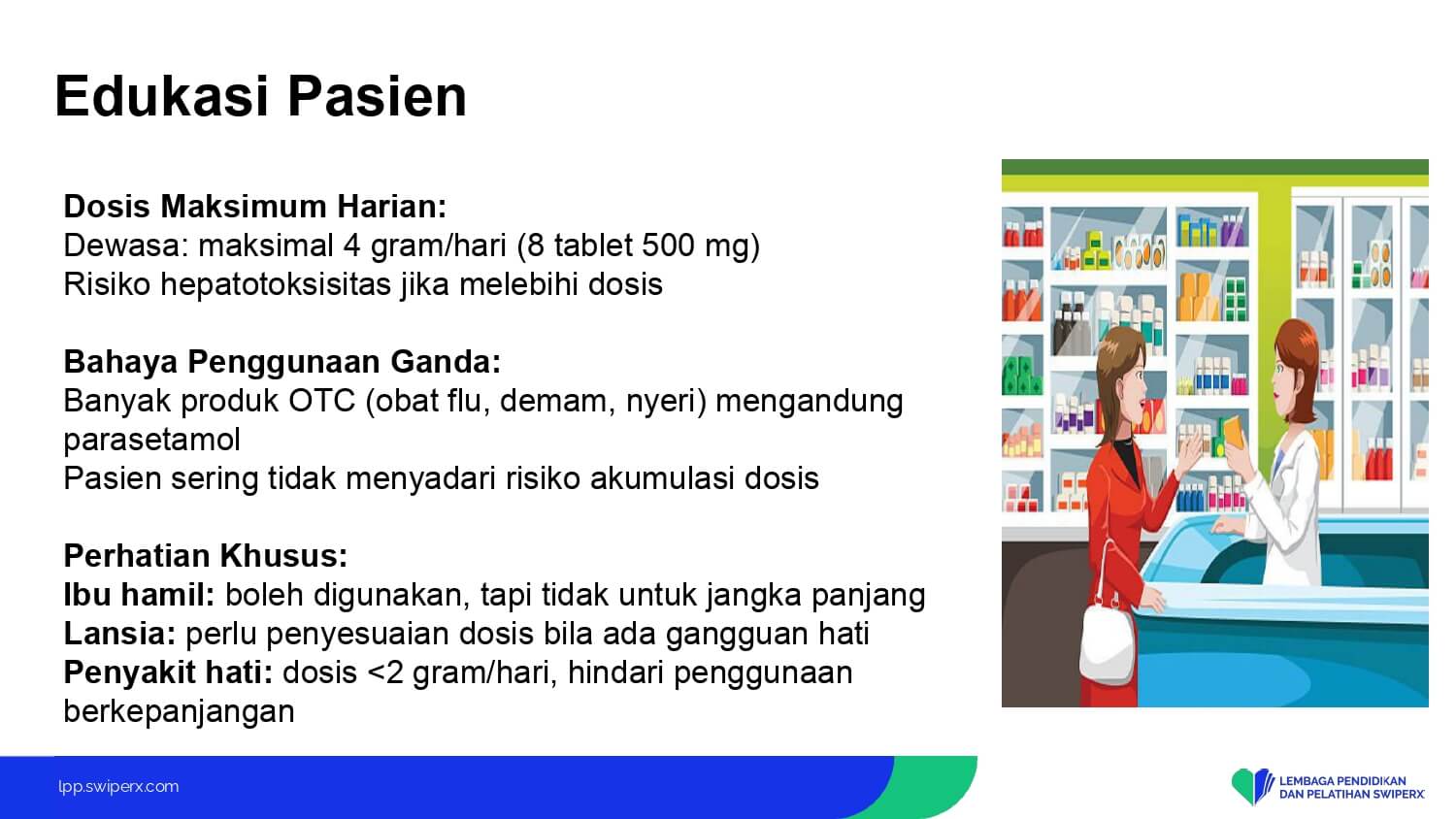 Edukasi Pasien

Dosis Maksimum Harian:
Dewasa: maksimal 4 gram/hari (8 tablet 500 mg)
Risiko hepatotoksisitas jika melebihi dosis

Bahaya Penggunaan Ganda:
Banyak produk OTC (obat flu, demam, nyeri) mengandung parasetamol
Pasien sering tidak menyadari risiko akumulasi dosis

Perhatian Khusus:
Ibu hamil: boleh digunakan, tapi tidak untuk jangka panjang
Lansia: perlu penyesuaian dosis bila ada gangguan hati
Penyakit hati: dosis <2 gram/hari, hindari penggunaan berkepanjangan

lpp.swiperx.com

LEMBAGA PENDIDIKAN DAN PELATIHAN SWIPERX